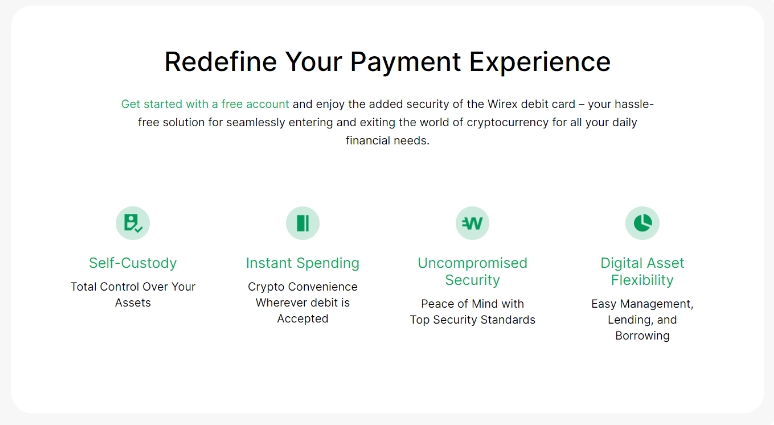 Redefine Your Payment Experience

Get started with a free account and enjoy the added security of the Wirex debit card – your hassle-free solution for seamlessly entering and exiting the world of cryptocurrency for all your daily financial needs.

Self-Custody

Total Control Over Your Assets

Instant Spending

Crypto Convenience Wherever debit is Accepted

Uncompromised Security

Peace of Mind with Top Security Standards

Digital Asset Flexibility

Easy Management, Lending, and Borrowing